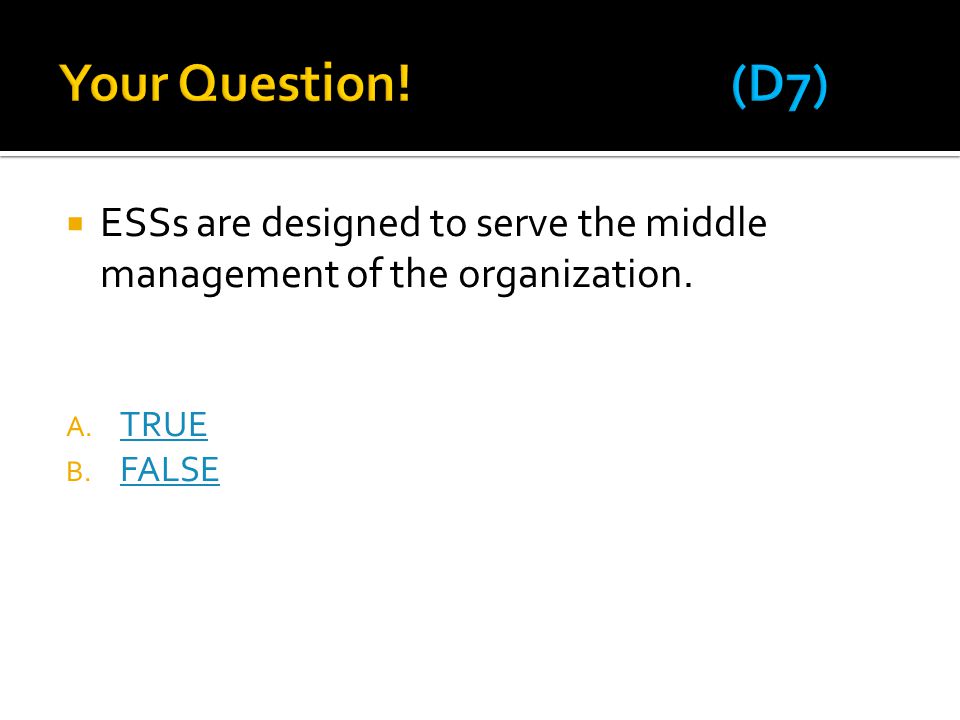 Your Question! (D7)

ESSs are designed to serve the middle management of the organization.

A. TRUE
B. FALSE